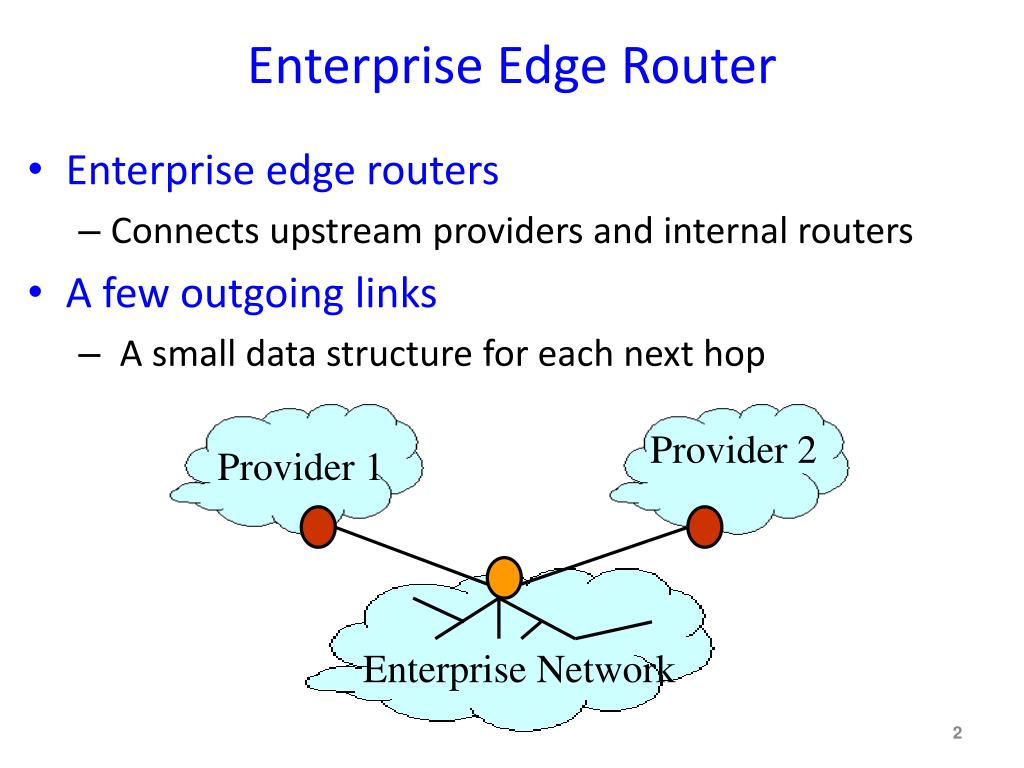 Enterprise Edge Router

• Enterprise edge routers
– Connects upstream providers and internal routers

• A few outgoing links
– A small data structure for each next hop

Provider 1

Provider 2

Enterprise Network

2